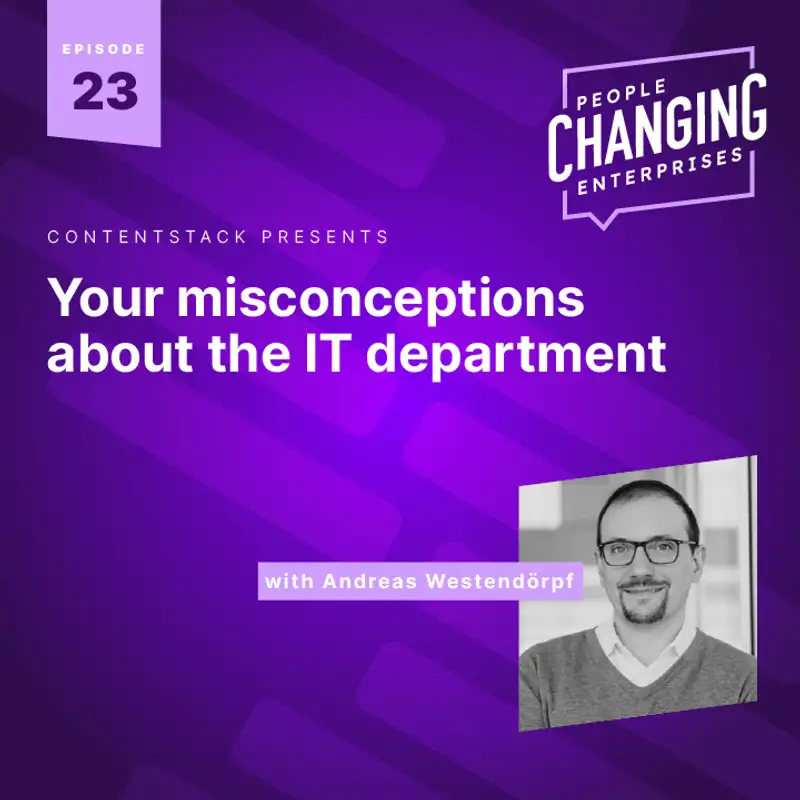 EPISODE
23

PEOPLE
CHANGING
ENTERPRISES

CONTENTSTACK PRESENTS

Your misconceptions about the IT department

with Andreas Westendörpf